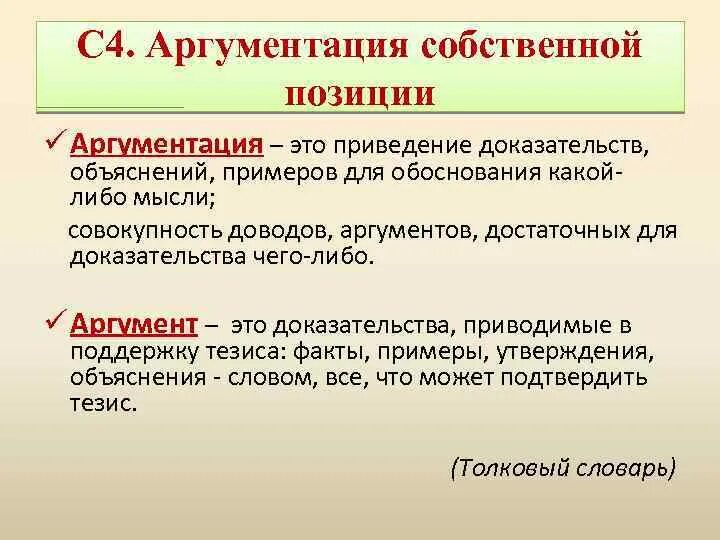 С4. Аргументация собственной позиции

✓ Аргументация – это приведение доказательств, объяснений, примеров для обоснования какой-либо мысли;

совокупность доводов, аргументов, достаточных для доказательства чего-либо.

✓ Аргумент – это доказательства, приводимые в поддержку тезиса: факты, примеры, утверждения, объяснения - словом, все, что может подтвердить тезис.

(Толковый словарь)